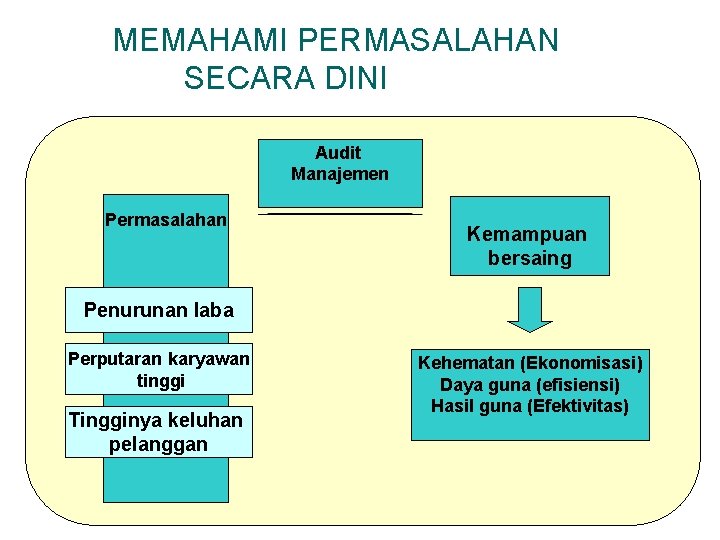 MEMAHAMI PERMASALAHAN SECARA DINI

Audit Manajemen

Permasalahan

Penurunan laba

Perputaran karyawan tinggi

Tingginya keluhan pelanggan

Kemampuan bersaing

Kehematan (Ekonomisasi)
Daya guna (efisiensi)
Hasil guna (Efektivitas)